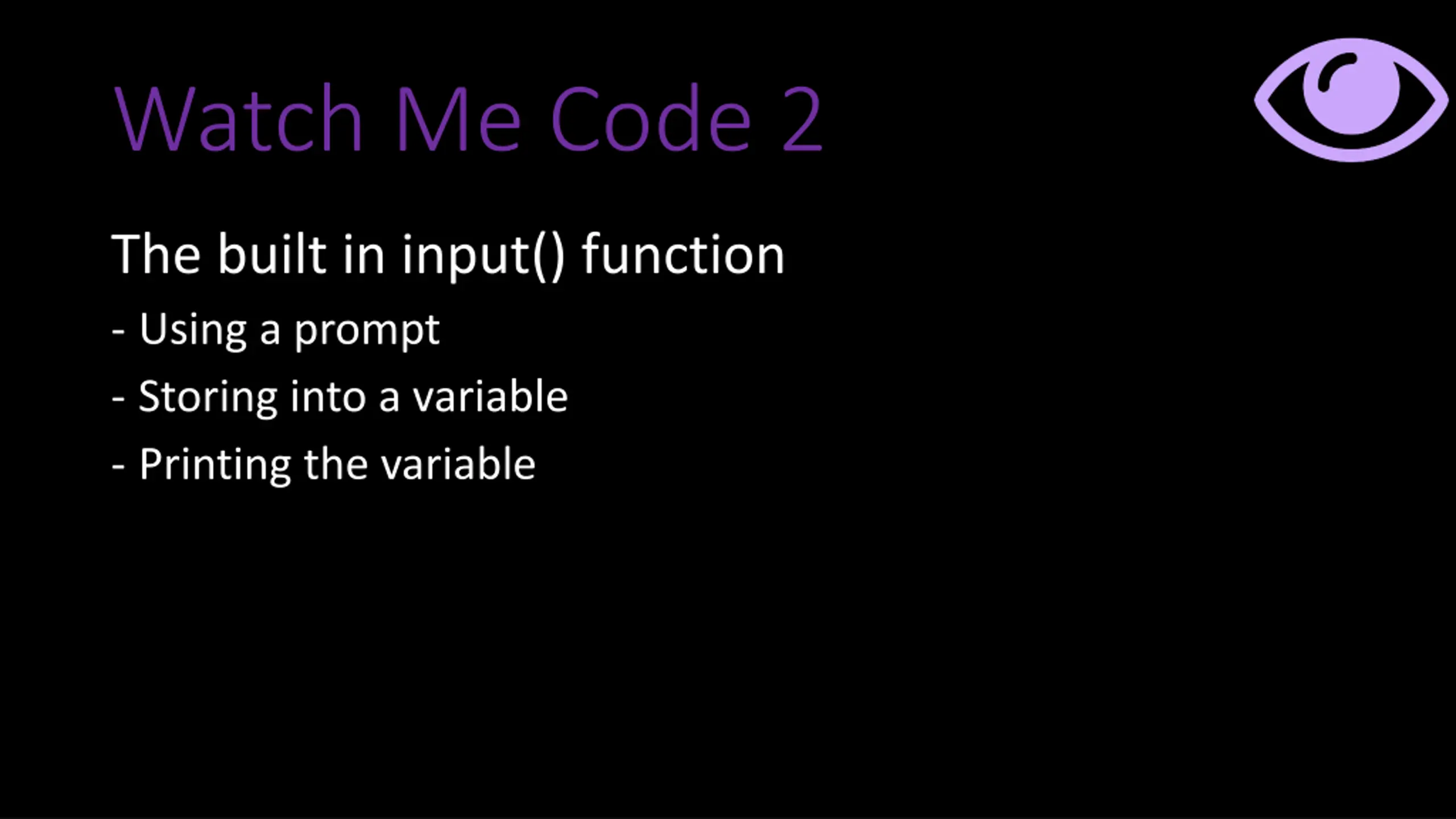 Watch Me Code 2

The built in input() function

- Using a prompt

- Storing into a variable

- Printing the variable